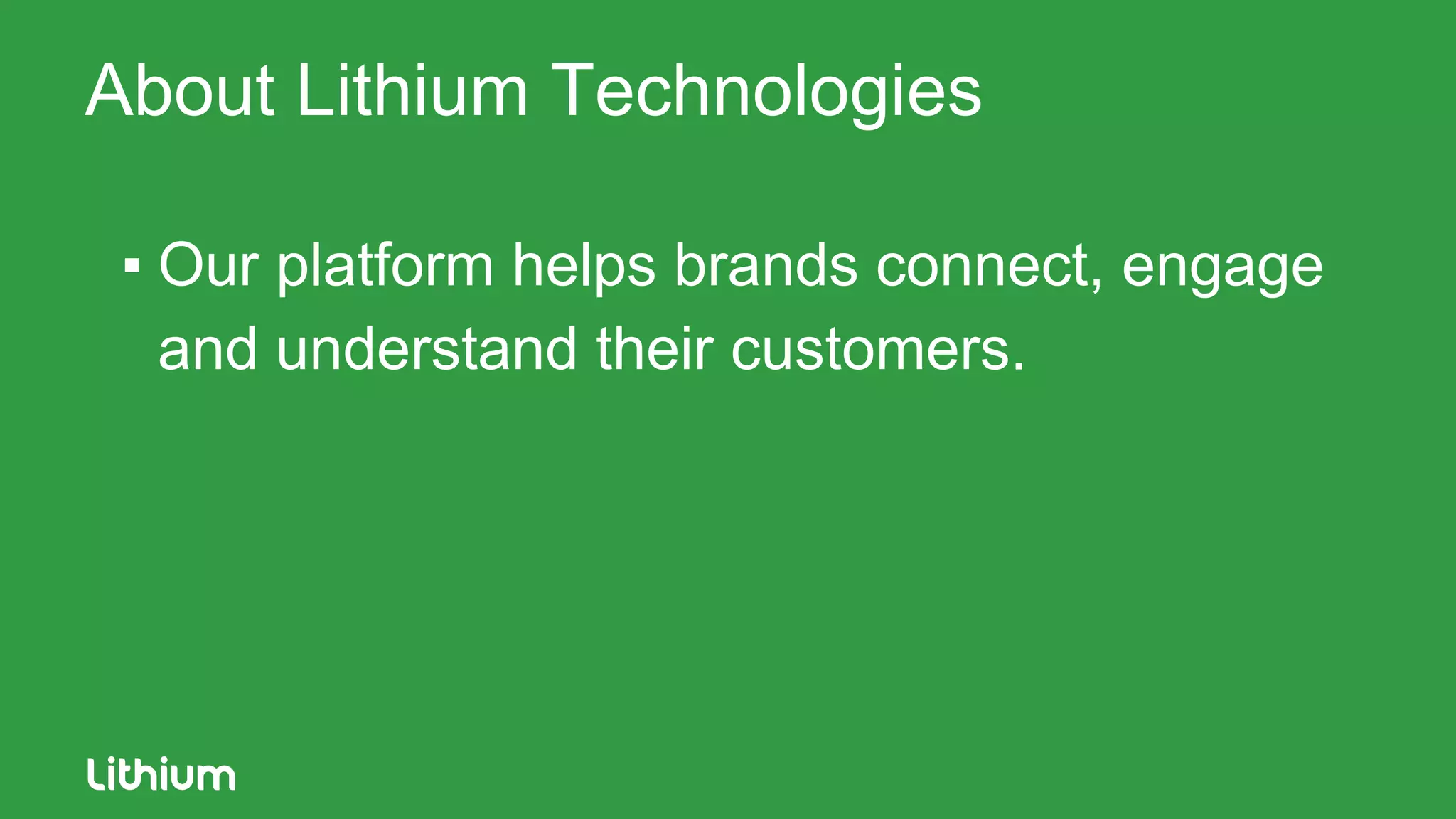 About Lithium Technologies

▪ Our platform helps brands connect, engage and understand their customers.

Lithium